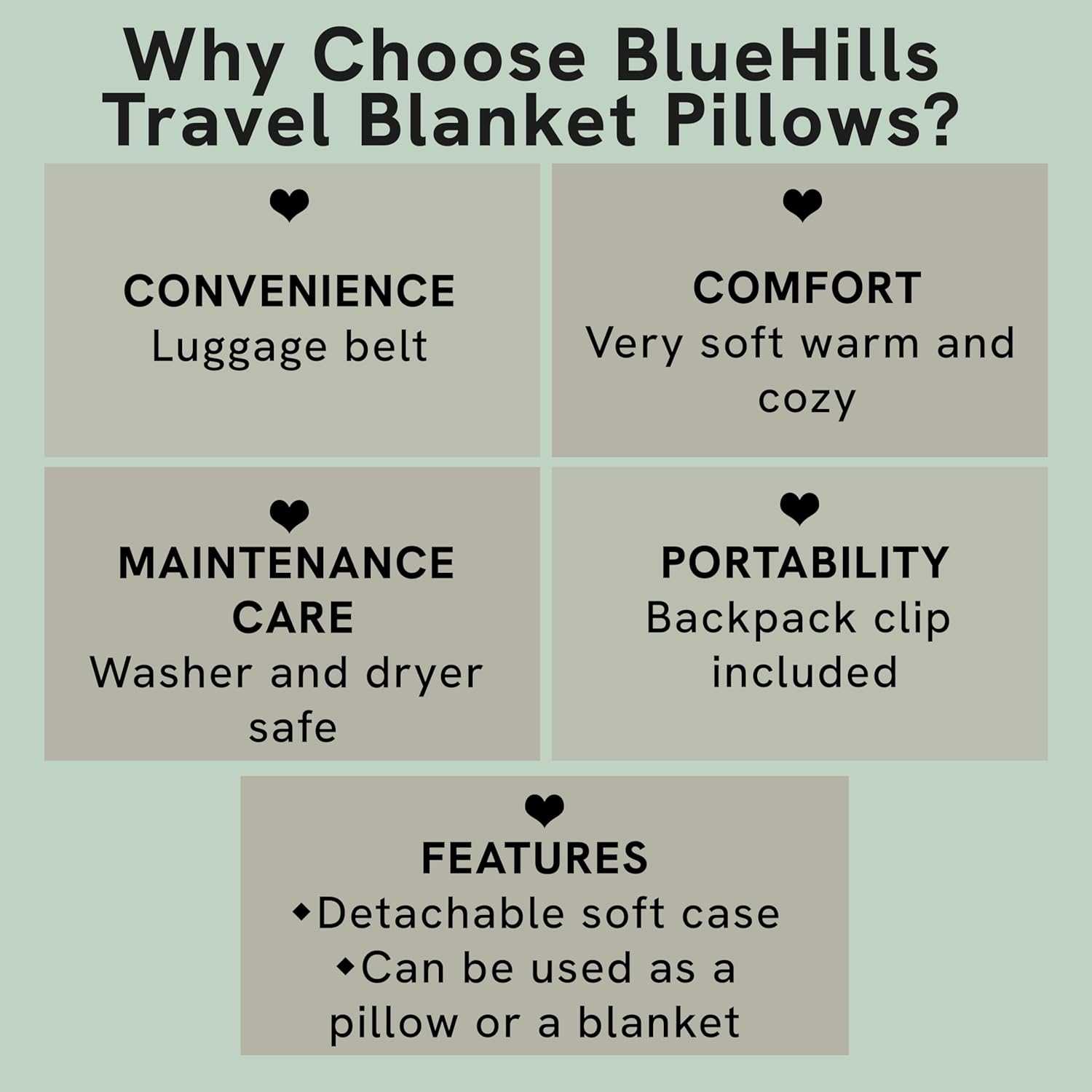 Why Choose BlueHills Travel Blanket Pillows?

❤
CONVENIENCE
Luggage belt

❤
COMFORT
Very soft warm and cozy

❤
MAINTENANCE CARE
Washer and dryer safe

❤
PORTABILITY
Backpack clip included

❤
FEATURES
◆Detachable soft case
◆Can be used as a pillow or a blanket